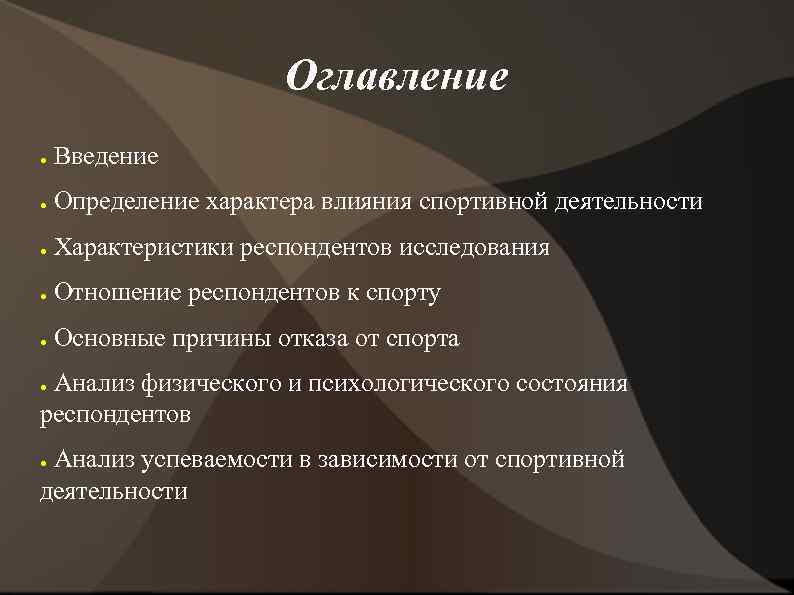 Оглавление

● Введение

● Определение характера влияния спортивной деятельности

● Характеристики респондентов исследования

● Отношение респондентов к спорту

● Основные причины отказа от спорта

● Анализ физического и психологического состояния респондентов

● Анализ успеваемости в зависимости от спортивной деятельности